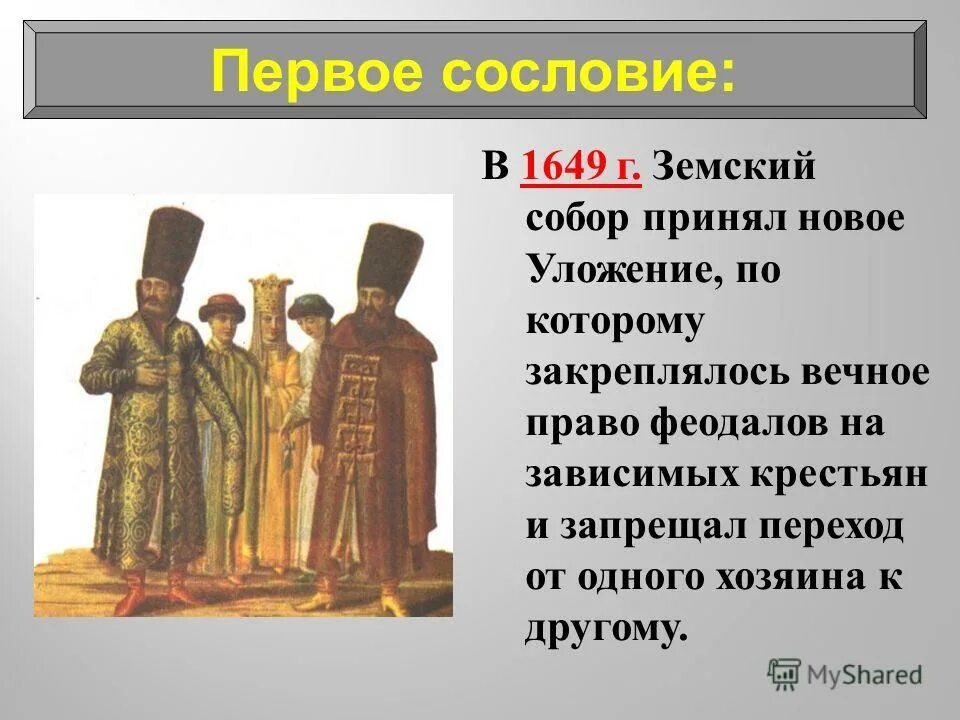 Первое сословие:

В 1649 г. Земский собор принял новое Уложение, по которому закреплялось вечное право феодалов на зависимых крестьян и запрещал переход от одного хозяина к другому.

MyShared